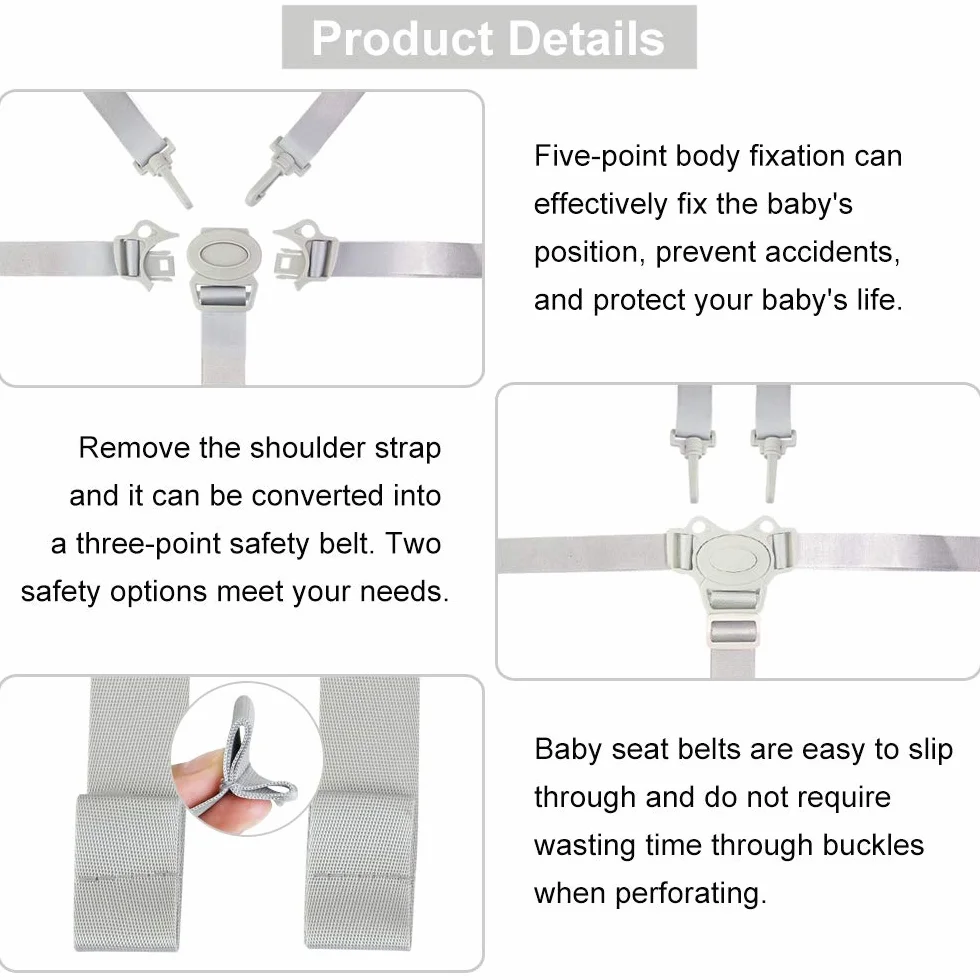 Product Details

Five-point body fixation can effectively fix the baby's position, prevent accidents, and protect your baby's life.

Remove the shoulder strap and it can be converted into a three-point safety belt. Two safety options meet your needs.

Baby seat belts are easy to slip through and do not require wasting time through buckles when perforating.